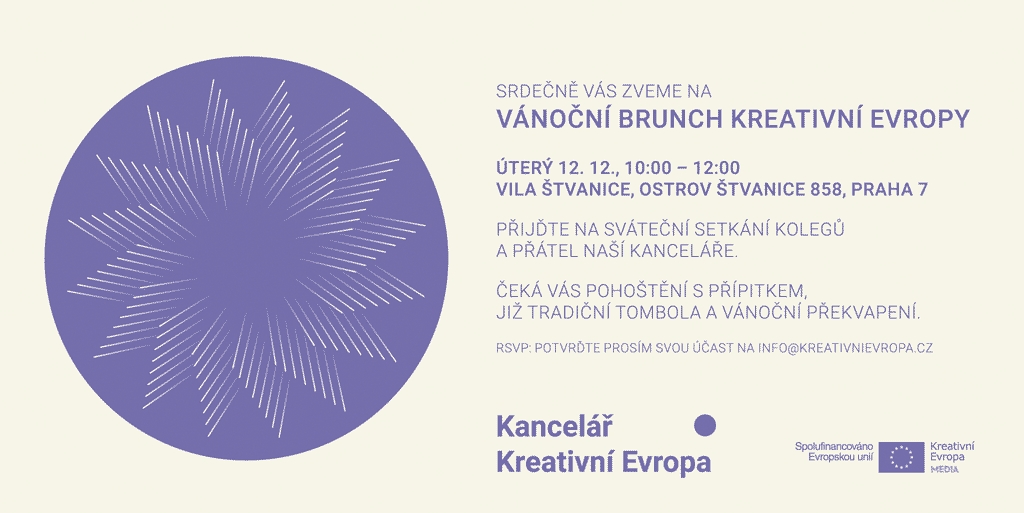 SRDEČNĚ VÁS ZVEME NA
VÁNOČNÍ BRUNCH KREATIVNÍ EVROPY

ÚTERÝ 12. 12., 10:00 – 12:00
VILA ŠTVANICE, OSTROV ŠTVANICE 858, PRAHA 7

PŘIJĎTE NA SVÁTEČNÍ SETKÁNÍ KOLEGŮ A PŘÁTEL NAŠÍ KANCELÁŘE.

ČEKÁ VÁS POHOŠTĚNÍ S PŘÍPITKEM, JIŽ TRADIČNÍ TOMBOLA A VÁNOČNÍ PŘEKVAPENÍ.

RSVP: POTVRĎTE PROSÍM SVOU ÚČAST NA INFO@KREATIVNIEVROPA.CZ

Kancelář
Kreativní Evropa

Spolufinancováno Evropskou unií

Kreativní Evropa MEDIA